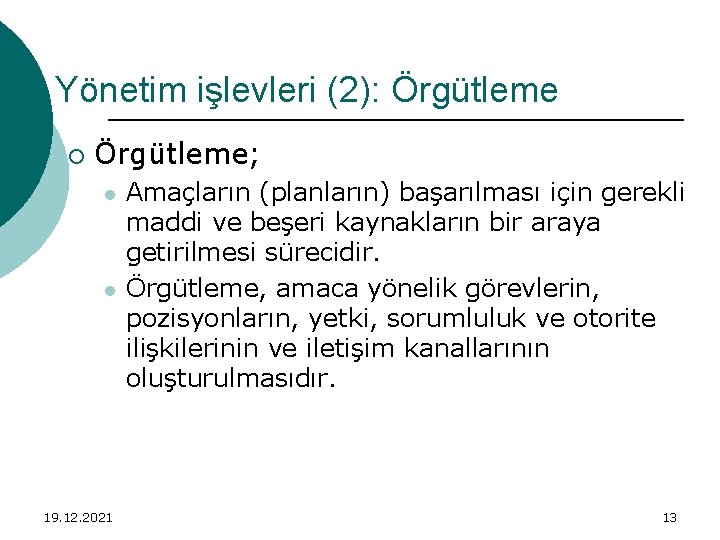 Yönetim işlevleri (2): Örgütleme

Örgütleme;

Amaçların (planların) başarılması için gerekli maddi ve beşeri kaynakların bir araya getirilmesi sürecidir.

Örgütleme, amaca yönelik görevlerin, pozisyonların, yetki, sorumluluk ve otorite ilişkilerinin ve iletişim kanallarının oluşturulmasıdır.

19.12.2021

13